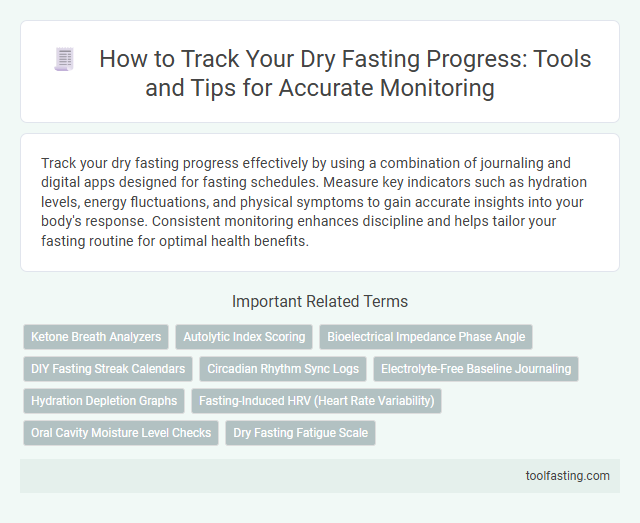 How to Track Your Dry Fasting Progress: Tools and Tips for Accurate Monitoring

Track your dry fasting progress effectively by using a combination of journaling and digital apps designed for fasting schedules. Measure key indicators such as hydration levels, energy fluctuations, and physical symptoms to gain accurate insights into your body's response. Consistent monitoring enhances discipline and helps tailor your fasting routine for optimal health benefits.

Important Related Terms

Ketone Breath Analyzers
Autolytic Index Scoring
Bioelectrical Impedance Phase Angle
DIY Fasting Streak Calendars
Circadian Rhythm Sync Logs
Electrolyte-Free Baseline Journaling
Hydration Depletion Graphs
Fasting-Induced HRV (Heart Rate Variability)
Oral Cavity Moisture Level Checks
Dry Fasting Fatigue Scale

toolfasting.com